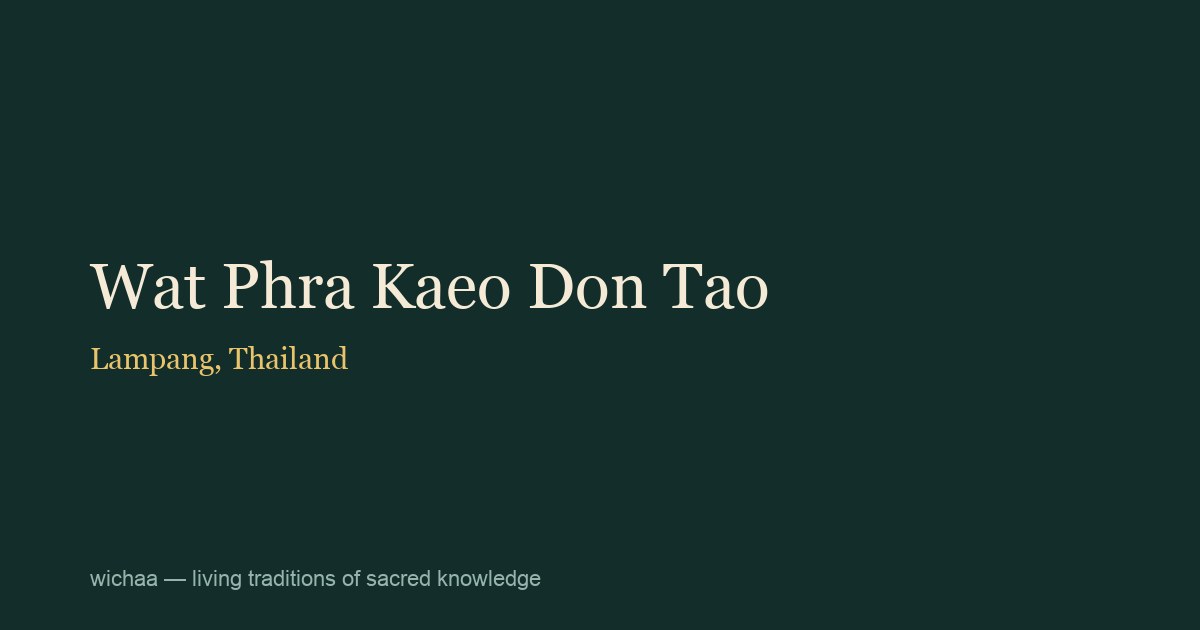 Wat Phra Kaeo Don Tao

Lampang, Thailand

wichaa — living traditions of sacred knowledge